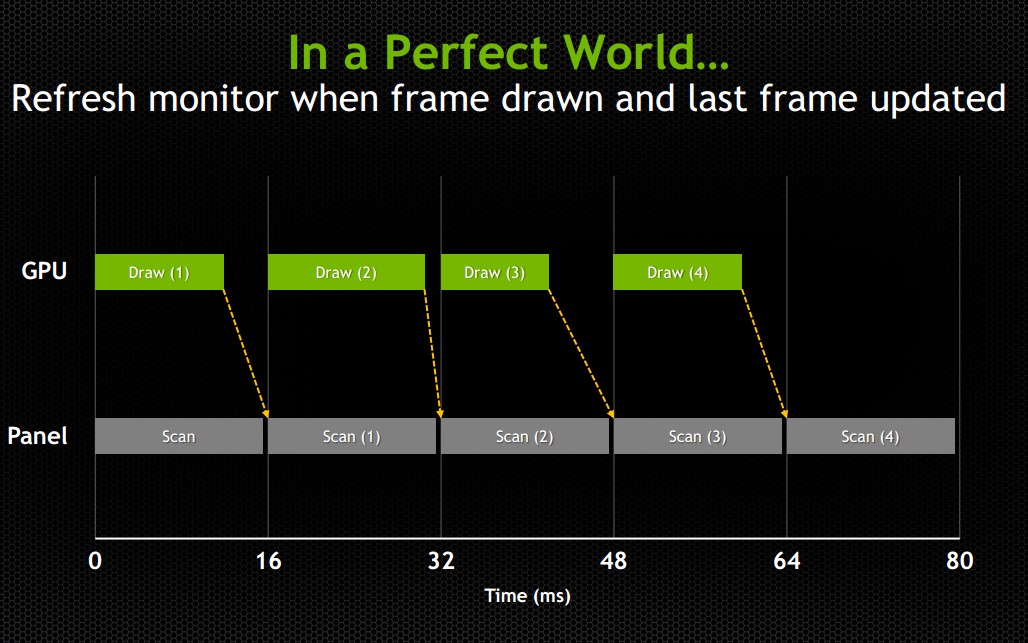 In a Perfect World…
Refresh monitor when frame drawn and last frame updated

GPU
Draw (1)
Draw (2)
Draw (3)
Draw (4)

Panel
Scan
Scan (1)
Scan (2)
Scan (3)
Scan (4)

0
16
32
48
64
80
Time (ms)